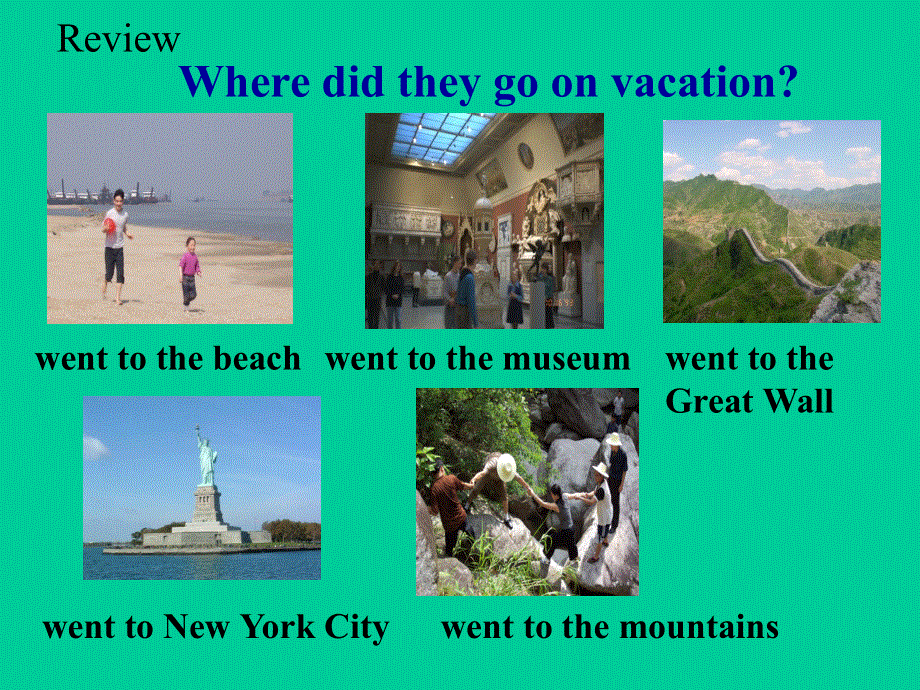 Review

Where did they go on vacation?

went to the beach

went to the museum

went to the Great Wall

went to New York City

went to the mountains